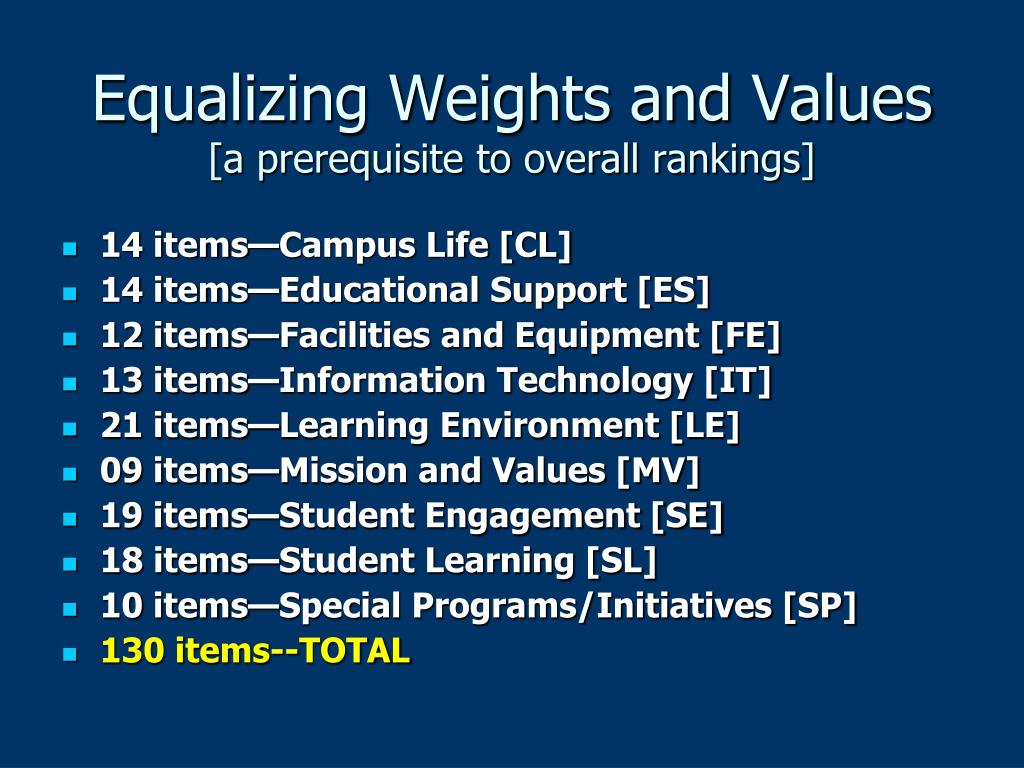 Equalizing Weights and Values
[a prerequisite to overall rankings]

- 14 items—Campus Life [CL]
- 14 items—Educational Support [ES]
- 12 items—Facilities and Equipment [FE]
- 13 items—Information Technology [IT]
- 21 items—Learning Environment [LE]
- 09 items—Mission and Values [MV]
- 19 items—Student Engagement [SE]
- 18 items—Student Learning [SL]
- 10 items—Special Programs/Initiatives [SP]
- 130 items--TOTAL